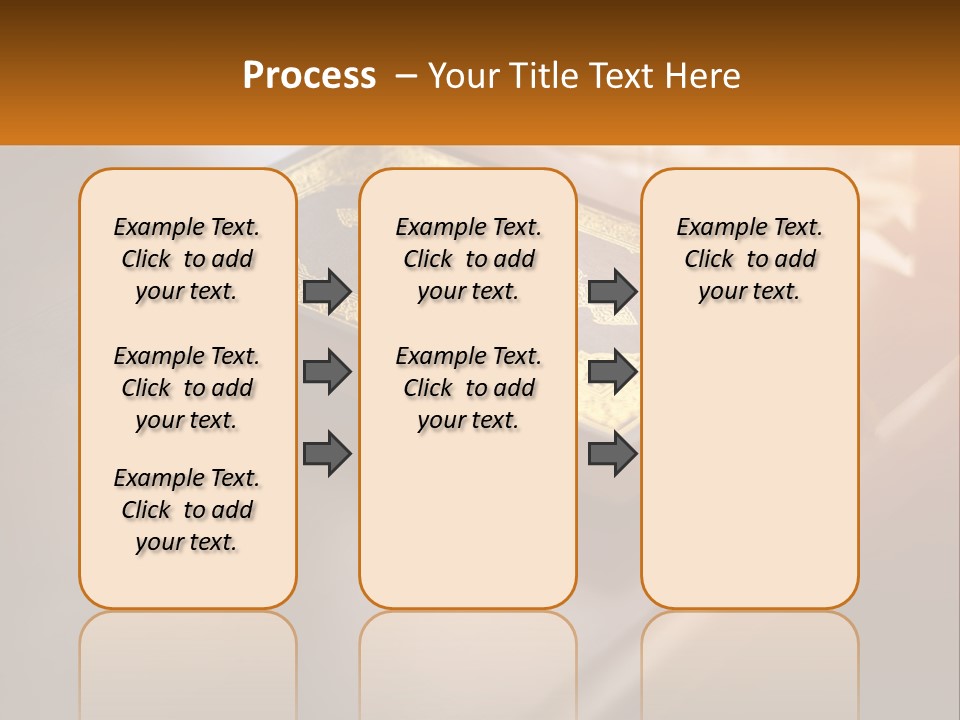 Process – Your Title Text Here

Example Text. Click to add your text.

Example Text. Click to add your text.

Example Text. Click to add your text.

Example Text. Click to add your text.

Example Text. Click to add your text.

Example Text. Click to add your text.